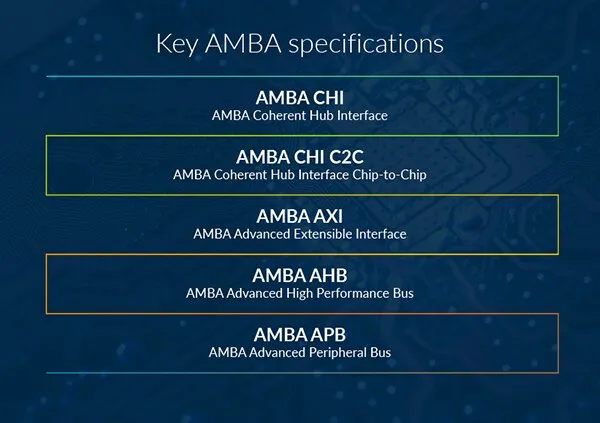 Key AMBA specifications

AMBA CHI
AMBA Coherent Hub Interface

AMBA CHI C2C
AMBA Coherent Hub Interface Chip-to-Chip

AMBA AXI
AMBA Advanced Extensible Interface

AMBA AHB
AMBA Advanced High Performance Bus

AMBA APB
AMBA Advanced Peripheral Bus